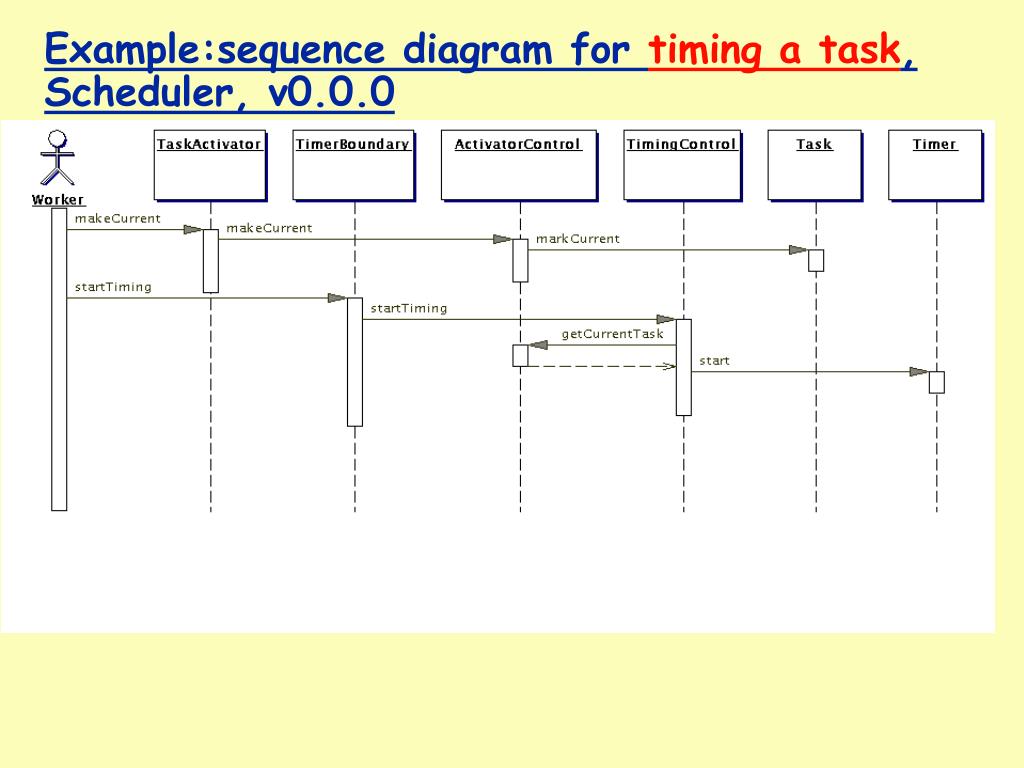 Example:sequence diagram for timing a task, Scheduler, v0.0.0

Worker

TaskActivator

TimerBoundary

ActivatorControl

TimingControl

Task

Timer

makeCurrent

makeCurrent

markCurrent

startTiming

startTiming

getCurrentTask

start